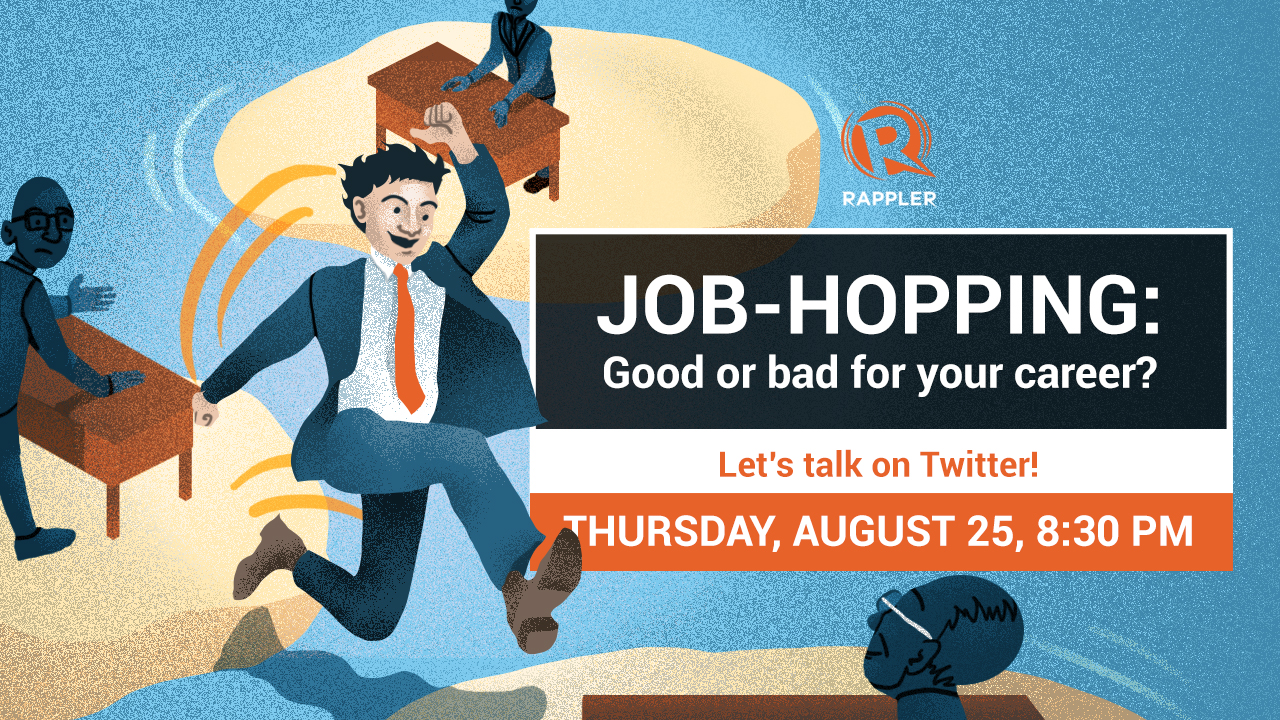 RAPPLER

JOB-HOPPING:
Good or bad for your career?

Let's talk on Twitter!

THURSDAY, AUGUST 25, 8:30 PM